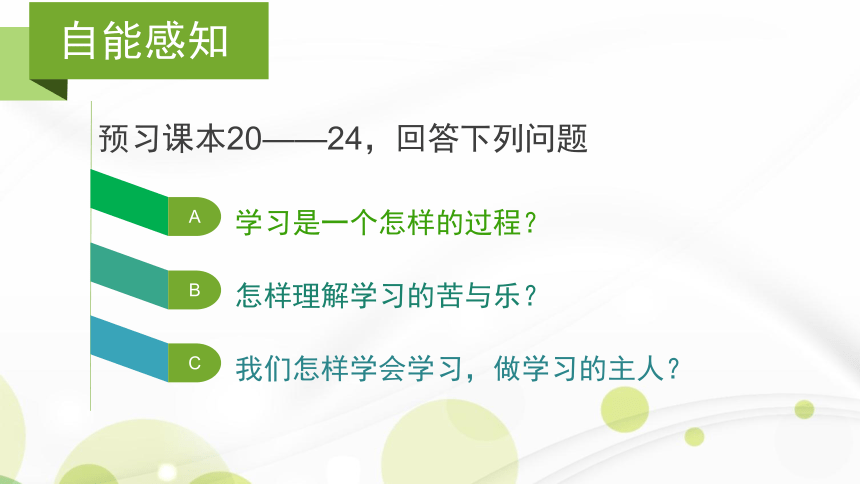 自能感知

预习课本20——24，回答下列问题

A 学习是一个怎样的过程？

B 怎样理解学习的苦与乐？

C 我们怎样学会学习，做学习的主人？